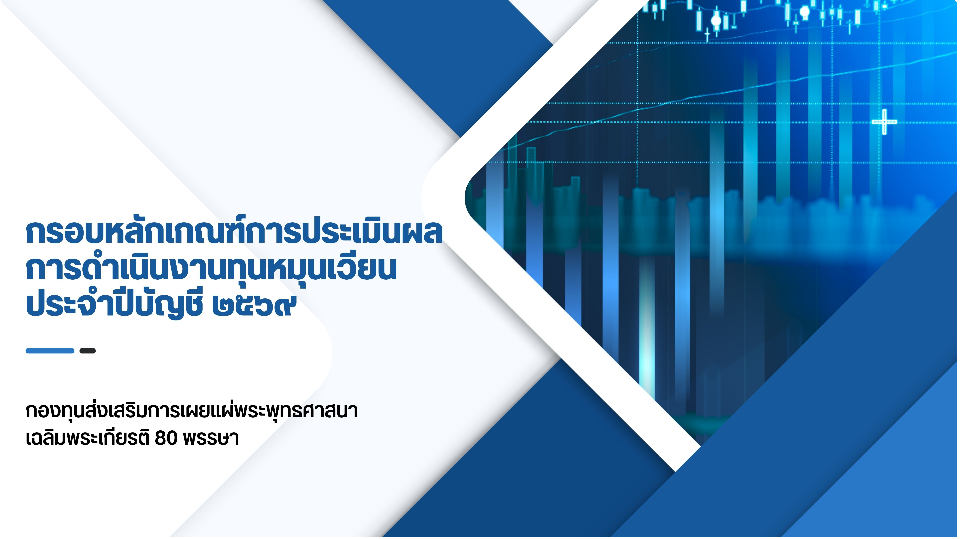 กรอบหลักเกณฑ์การประเมินผล การดำเนินงานทุนหมุนเวียน ประจำปีบัญชี ๒๕๖๙

กองทุนส่งเสริมการเผยแผ่พระพุทธศาสนา เฉลิมพระเกียรติ 80 พรรษา